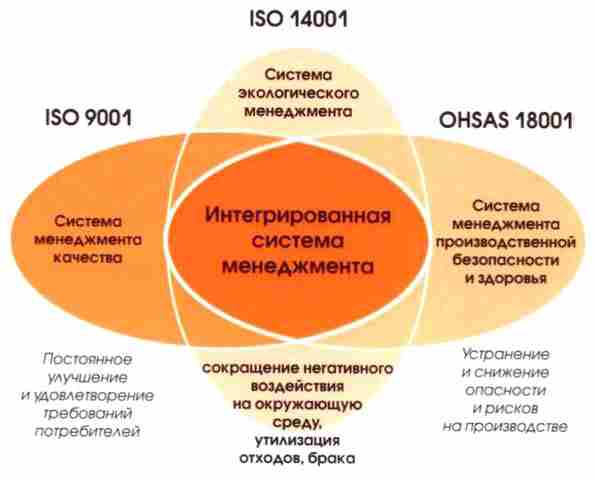 ISO 14001

Система экологического менеджмента

ISO 9001

OHSAS 18001

Система менеджмента качества

Интегрированная система менеджмента

Система менеджмента производственной безопасности и здоровья

Постоянное улучшение и удовлетворение требований потребителей

сокращение негативного воздействия на окружающую среду, утилизация отходов, брака

Устранение и снижение опасности и рисков на производстве